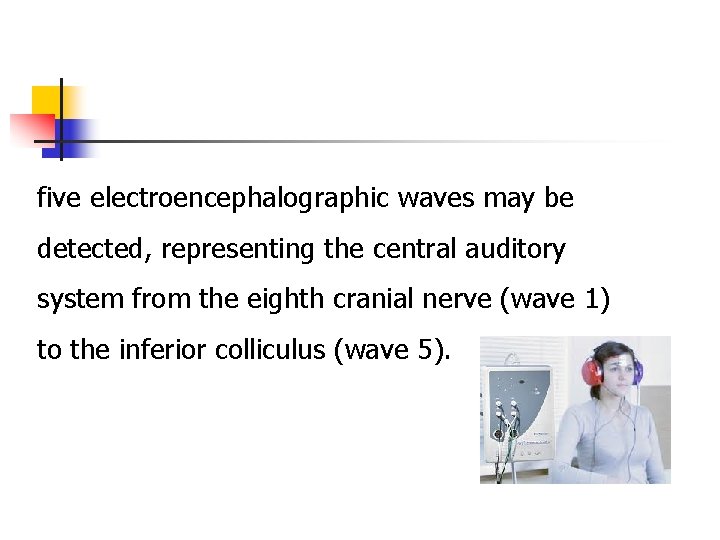 five electroencephalographic waves may be detected, representing the central auditory system from the eighth cranial nerve (wave 1) to the inferior colliculus (wave 5).